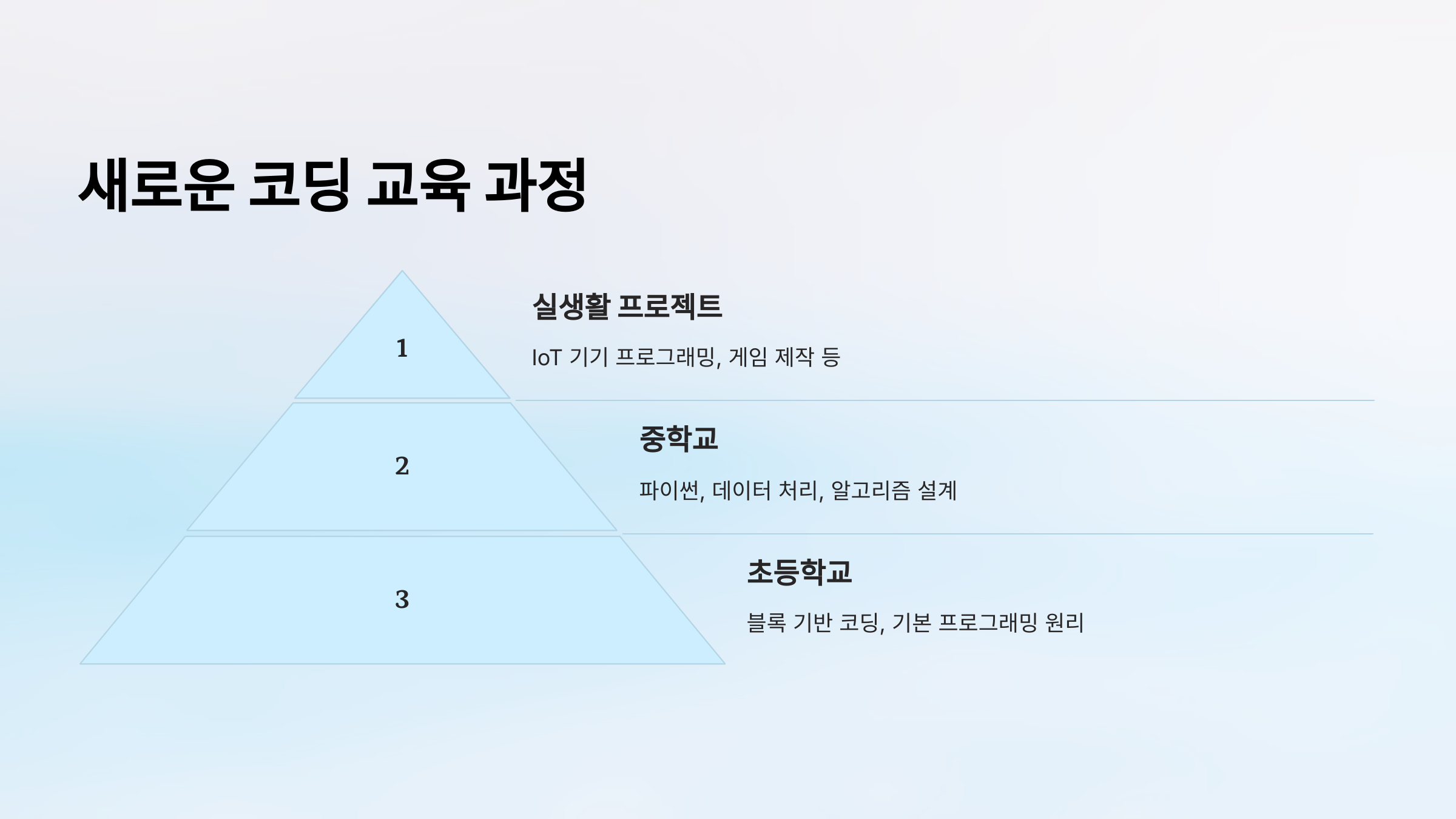 새로운 코딩 교육 과정

1

실생활 프로젝트

IoT 기기 프로그래밍, 게임 제작 등

2

중학교

파이썬, 데이터 처리, 알고리즘 설계

3

초등학교

블록 기반 코딩, 기본 프로그래밍 원리